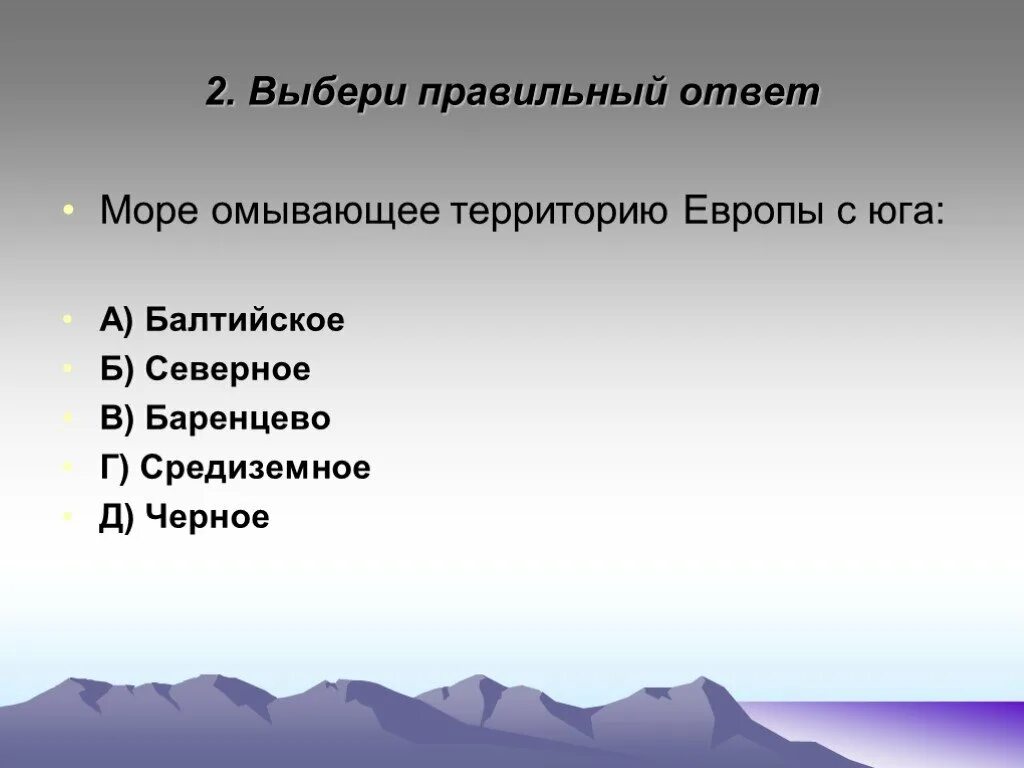 2. Выбери правильный ответ

• Море омывающее территорию Европы с юга:

• А) Балтийское
• Б) Северное
• В) Баренцево
• Г) Средиземное
• Д) Черное